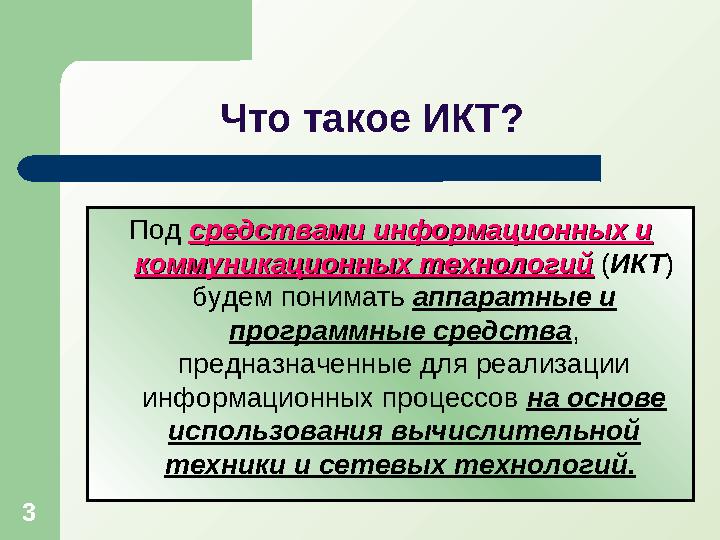 Что такое ИКТ?

Под средствами информационных и коммуникационных технологий (ИКТ) будем понимать аппаратные и программные средства, предназначенные для реализации информационных процессов на основе использования вычислительной техники и сетевых технологий.

3